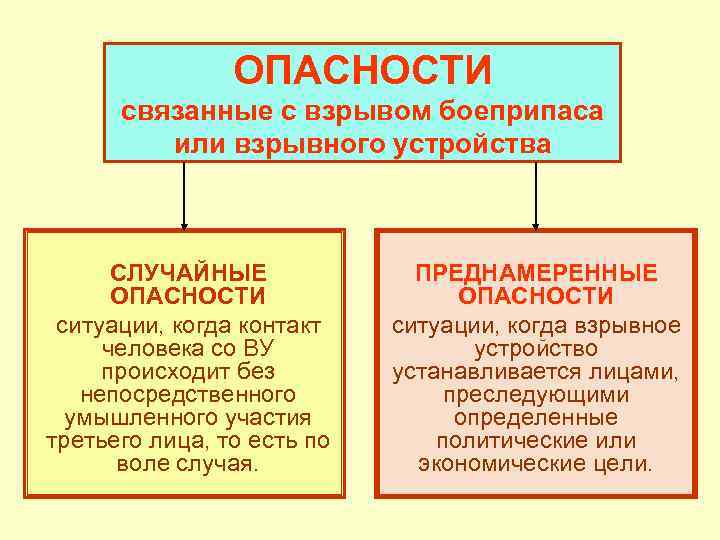 ОПАСНОСТИ
связанные с взрывом боеприпаса или взрывного устройства

СЛУЧАЙНЫЕ ОПАСНОСТИ
ситуации, когда контакт человека со ВУ происходит без непосредственного умышленного участия третьего лица, то есть по воле случая.

ПРЕДНАМЕРЕННЫЕ ОПАСНОСТИ
ситуации, когда взрывное устройство устанавливается лицами, преследующими определенные политические или экономические цели.